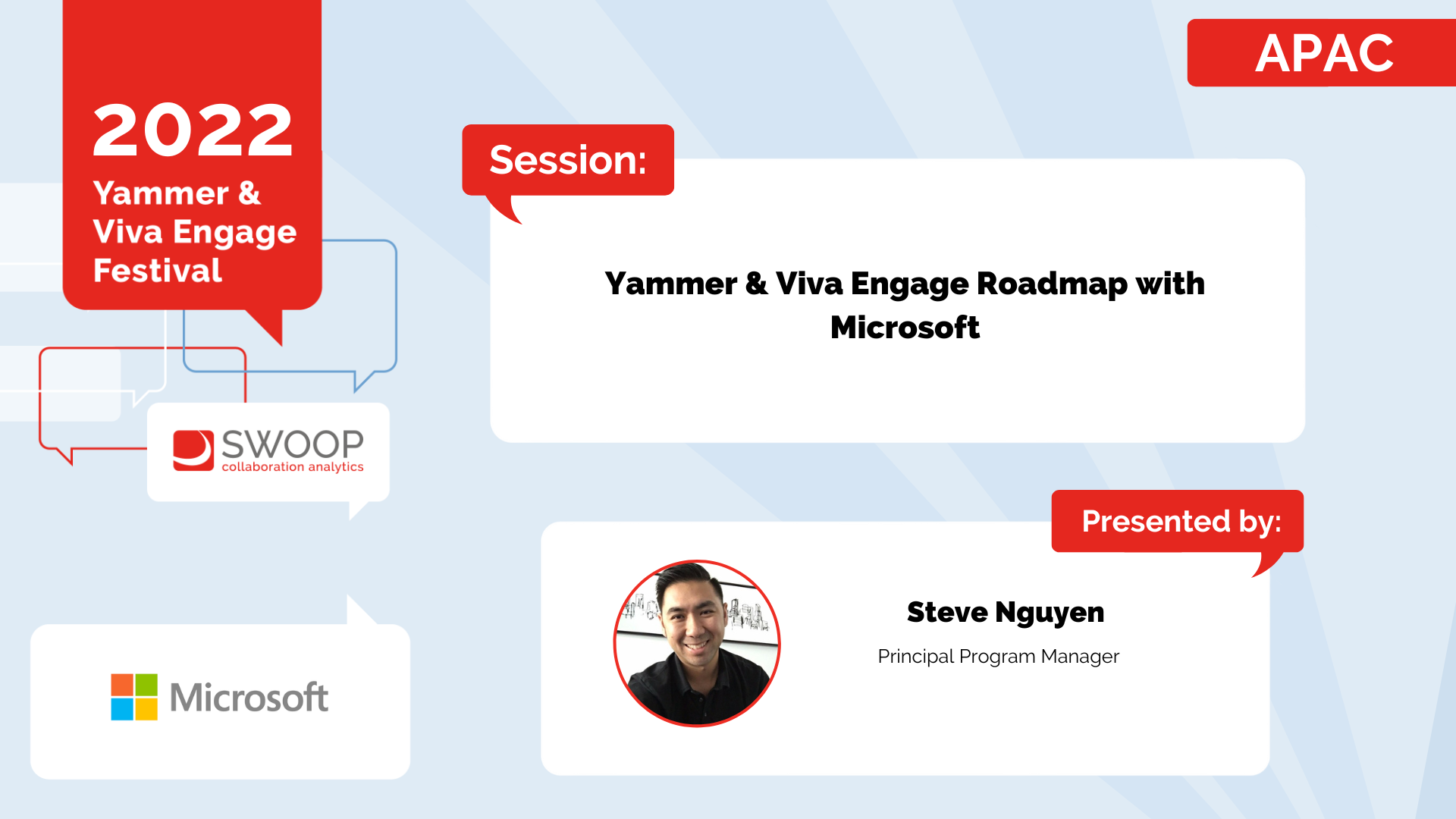 2022
Yammer &
Viva Engage
Festival

SWOOP
collaboration analytics

Microsoft

APAC

Session:

Yammer & Viva Engage Roadmap with Microsoft

Presented by:

Steve Nguyen

Principal Program Manager